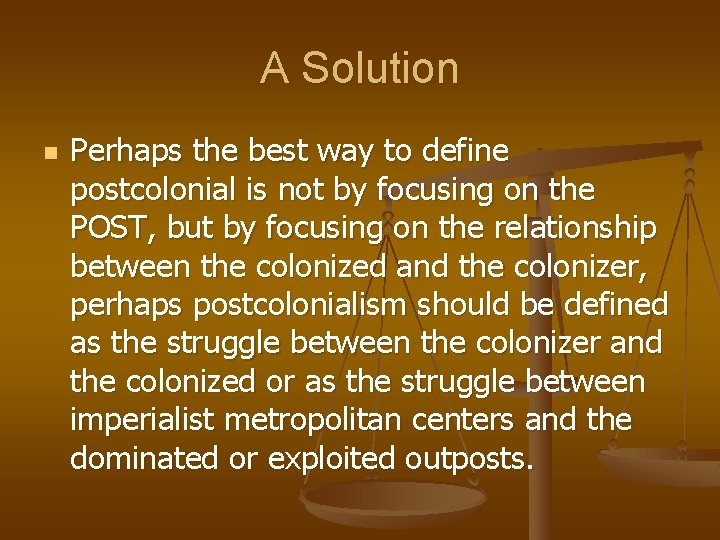 A Solution

Perhaps the best way to define postcolonial is not by focusing on the POST, but by focusing on the relationship between the colonized and the colonizer, perhaps postcolonialism should be defined as the struggle between the colonizer and the colonized or as the struggle between imperialist metropolitan centers and the dominated or exploited outposts.